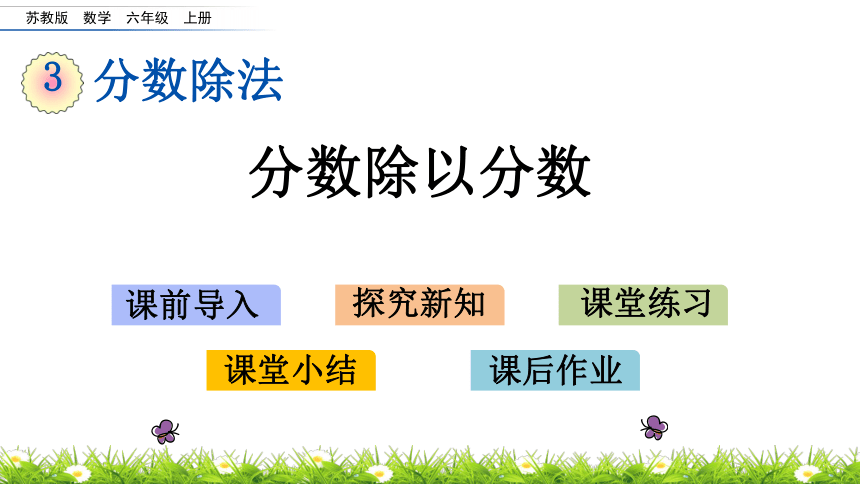 苏教版 数学 六年级 上册

3 分数除法

分数除以分数

课前导入

探究新知

课堂练习

课堂小结

课后作业